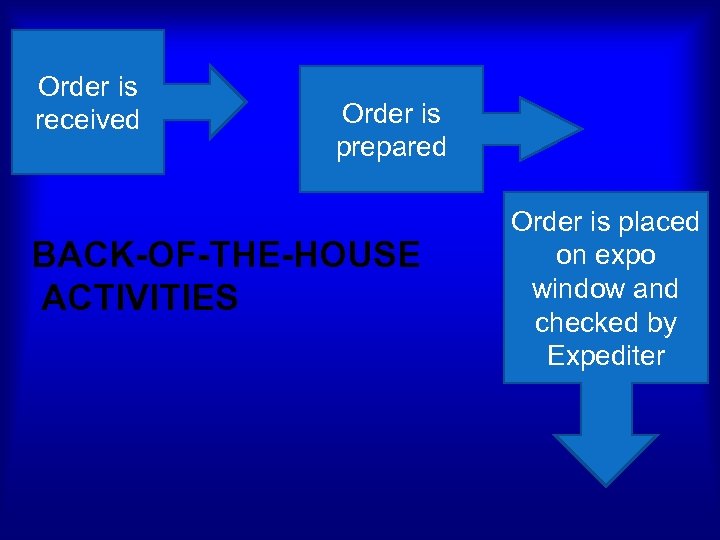 Order is received

Order is prepared

Order is placed on expo window and checked by Expediter

BACK-OF-THE-HOUSE ACTIVITIES